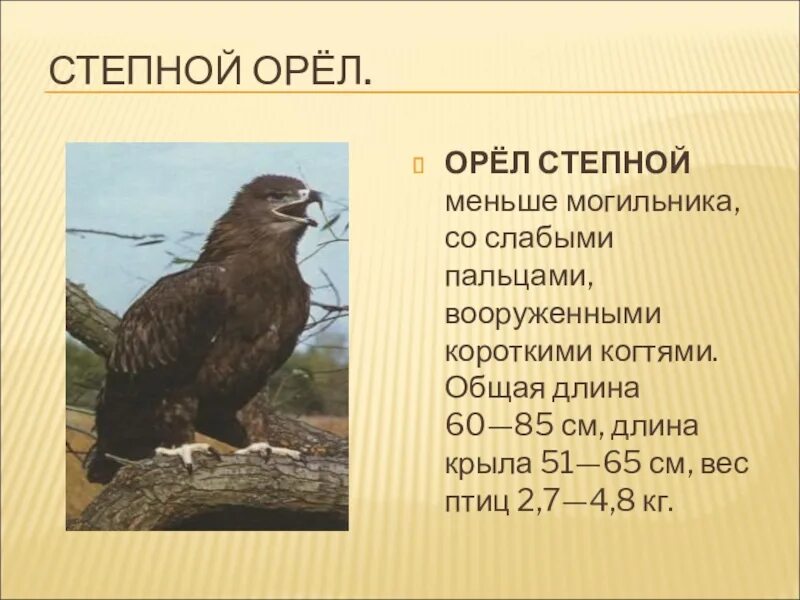 СТЕПНОЙ ОРЁЛ.

ОРЁЛ СТЕПНОЙ меньше могильника, со слабыми пальцами, вооруженными короткими когтями. Общая длина 60—85 см, длина крыла 51—65 см, вес птиц 2,7—4,8 кг.